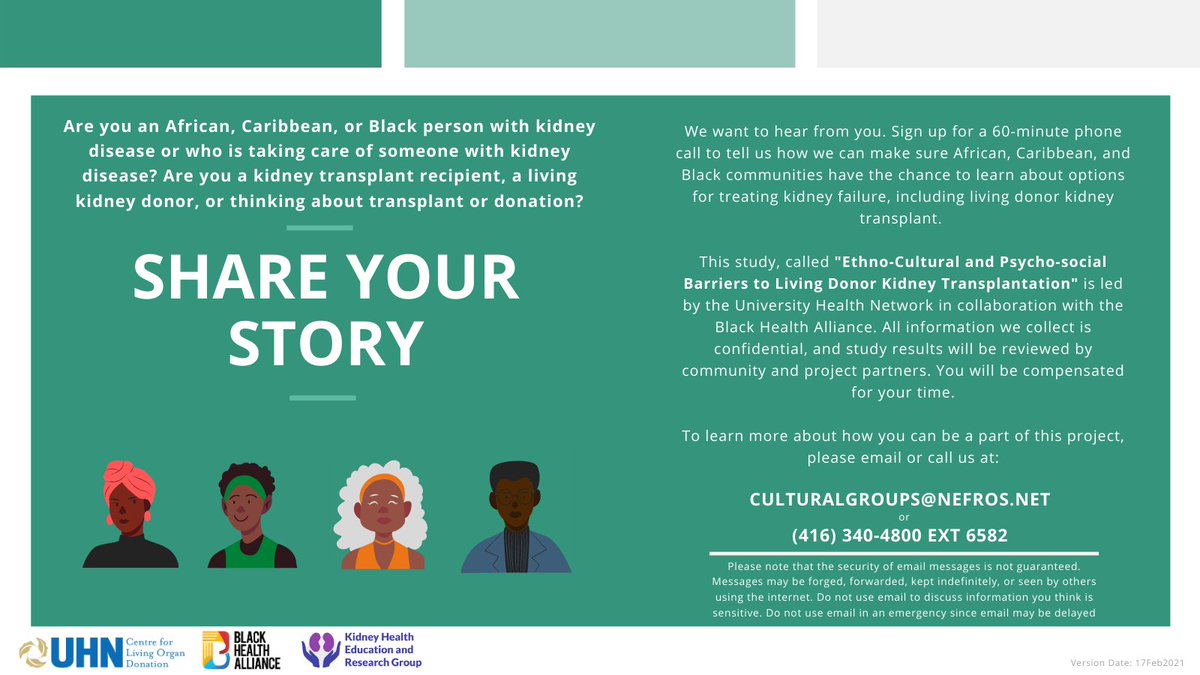 Are you an African, Caribbean, or Black person with kidney disease or who is taking care of someone with kidney disease? Are you a kidney transplant recipient, a living kidney donor, or thinking about transplant or donation?

SHARE YOUR STORY

We want to hear from you. Sign up for a 60-minute phone call to tell us how we can make sure African, Caribbean, and Black communities have the chance to learn about options for treating kidney failure, including living donor kidney transplant.

This study, called "Ethno-Cultural and Psycho-social Barriers to Living Donor Kidney Transplantation" is led by the University Health Network in collaboration with the Black Health Alliance. All information we collect is confidential, and study results will be reviewed by community and project partners. You will be compensated for your time.

To learn more about how you can be a part of this project, please email or call us at:

CULTURALGROUPS@NEFROS.NET
or
(416) 340-4800 EXT 6582

Please note that the security of email messages is not guaranteed. Messages may be forged, forwarded, kept indefinitely, or seen by others using the internet. Do not use email to discuss information you think is sensitive. Do not use email in an emergency since email may be delayed

UHN Centre for Living Organ Donation

BLACK HEALTH ALLIANCE

Kidney Health Education and Research Group

Version Date: 17Feb2021